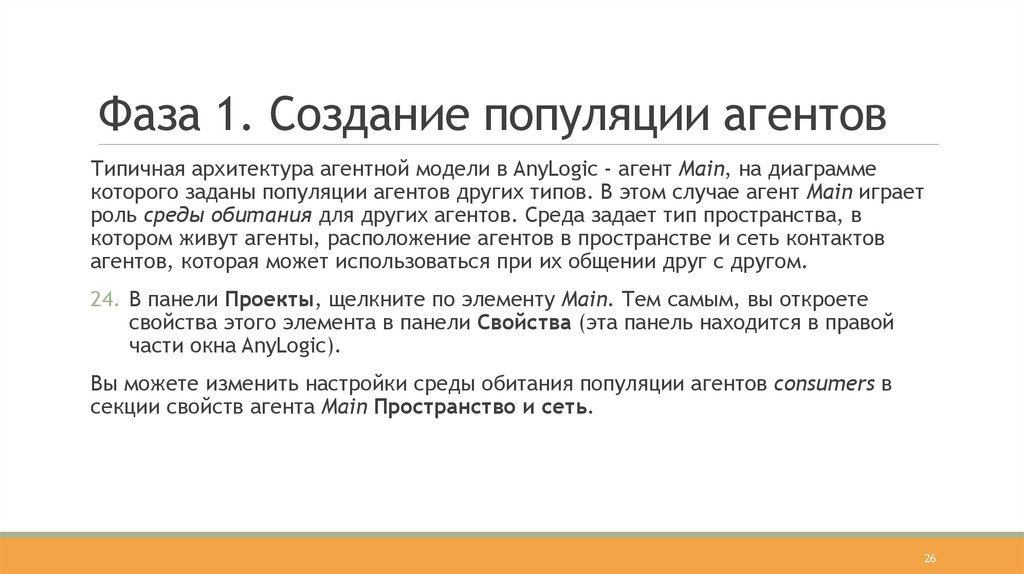 Фаза 1. Создание популяции агентов

Типичная архитектура агентной модели в AnyLogic - агент Main, на диаграмме которого заданы популяции агентов других типов. В этом случае агент Main играет роль среды обитания для других агентов. Среда задает тип пространства, в котором живут агенты, расположение агентов в пространстве и сеть контактов агентов, которая может использоваться при их общении друг с другом.

24. В панели Проекты, щелкните по элементу Main. Тем самым, вы откроете свойства этого элемента в панели Свойства (эта панель находится в правой части окна AnyLogic).

Вы можете изменить настройки среды обитания популяции агентов consumers в секции свойств агента Main Пространство и сеть.

26